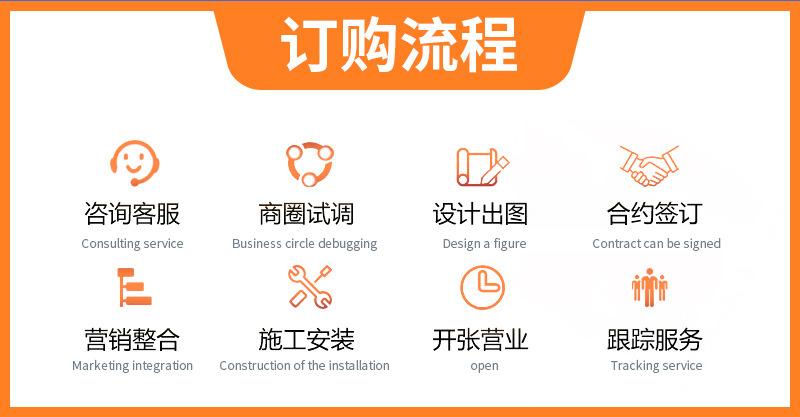 订购流程

咨询客服
Consulting service

商圈试调
Business circle debugging

设计出图
Design a figure

合约签订
Contract can be signed

营销整合
Marketing integration

施工安装
Construction of the installation

开张营业
open

跟踪服务
Tracking service